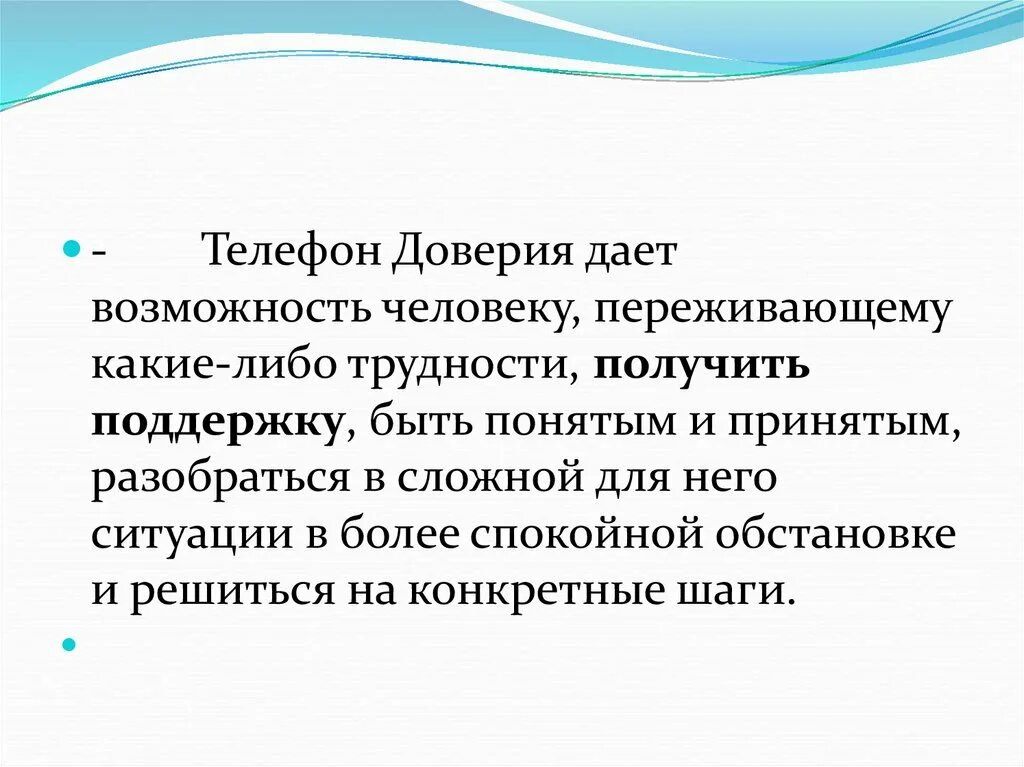 - Телефон Доверия дает возможность человеку, переживающему какие-либо трудности, получить поддержку, быть понятым и принятым, разобраться в сложной для него ситуации в более спокойной обстановке и решиться на конкретные шаги.